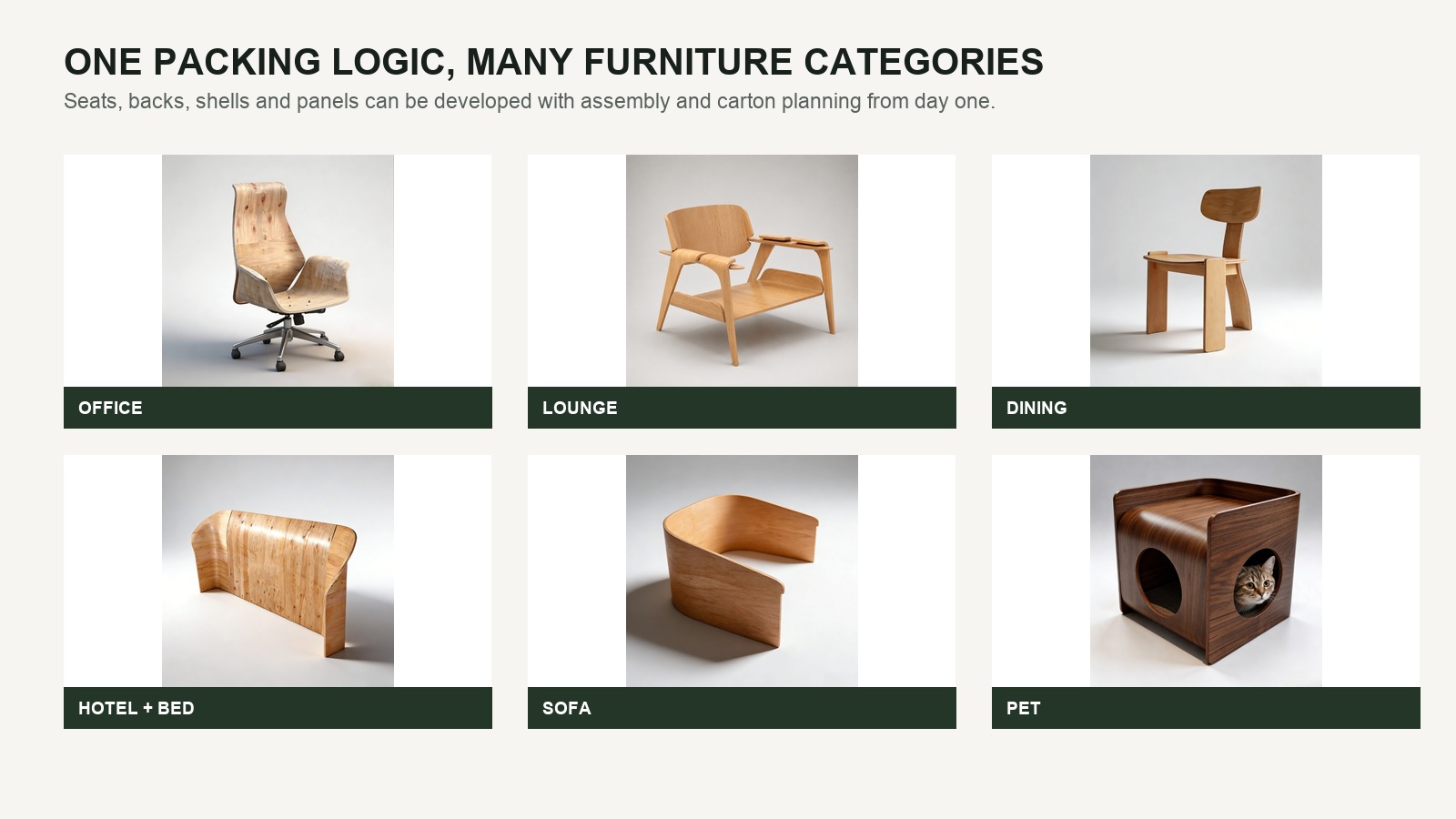 ONE PACKING LOGIC, MANY FURNITURE CATEGORIES

Seats, backs, shells and panels can be developed with assembly and carton planning from day one.

OFFICE

LOUNGE

DINING

HOTEL + BED

SOFA

PET